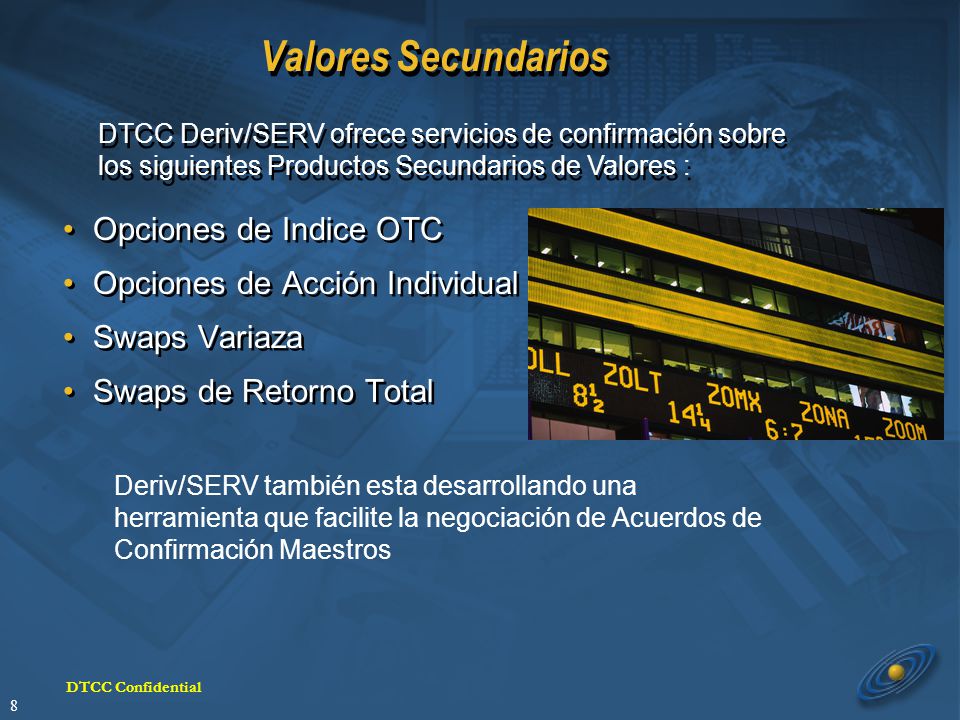 Valores Secundarios

DTCC Deriv/SERV ofrece servicios de confirmación sobre los siguientes Productos Secundarios de Valores :

• Opciones de Indice OTC
• Opciones de Acción Individual
• Swaps Variaza
• Swaps de Retorno Total

OLL ZOLT ZOMX ZONA ZOOM
$8\frac{1}{2}$ $14\frac{1}{4}$ 6:7

Deriv/SERV también esta desarrollando una herramienta que facilite la negociación de Acuerdos de Confirmación Maestros

DTCC Confidential

8